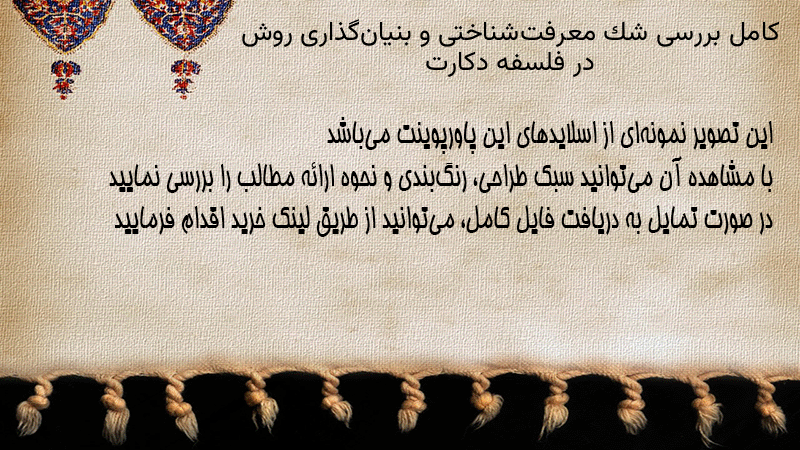 کامل بررسی شك معرفت‌شناختی و بنیان‌گذاری روش در فلسفه دکارت

این تصویر نمونه‌ای از اسلایدهای این پاورپوینت می‌باشد
با مشاهده آن می‌توانید سبک طراحی، رنگ‌بندی و نحوه ارائه مطالب را بررسی نمایید
در صورت تمایل به دریافت فایل کامل، می‌توانید از طریق لینک خرید اقدام فرمایید